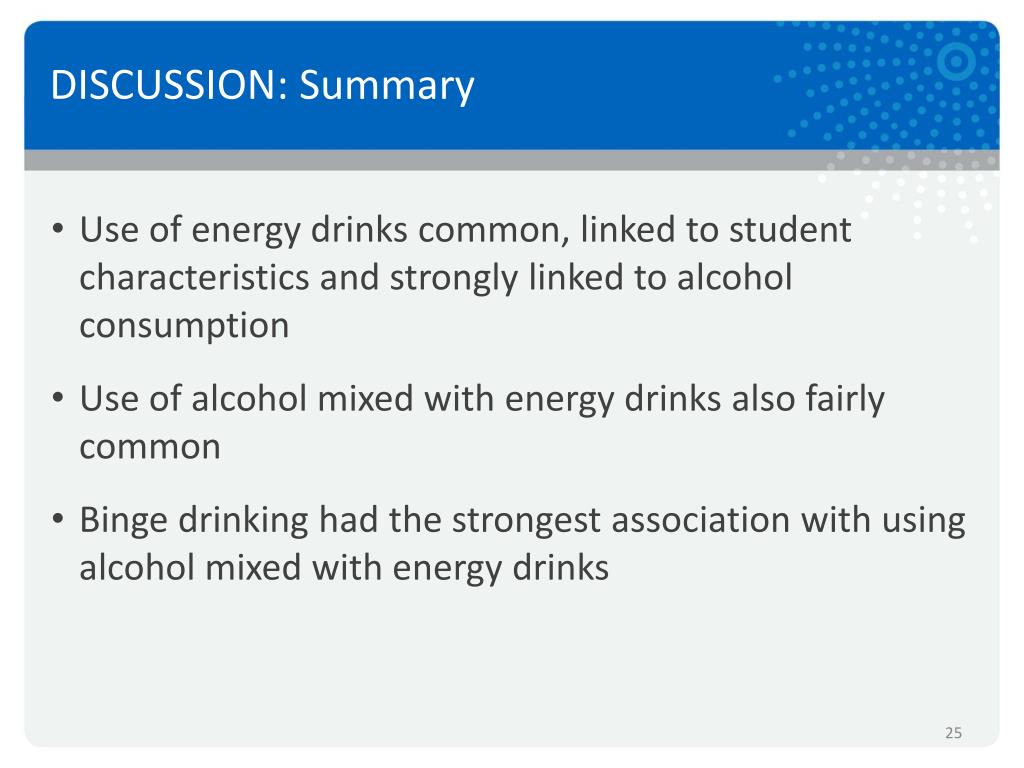 DISCUSSION: Summary

• Use of energy drinks common, linked to student characteristics and strongly linked to alcohol consumption

• Use of alcohol mixed with energy drinks also fairly common

• Binge drinking had the strongest association with using alcohol mixed with energy drinks

25